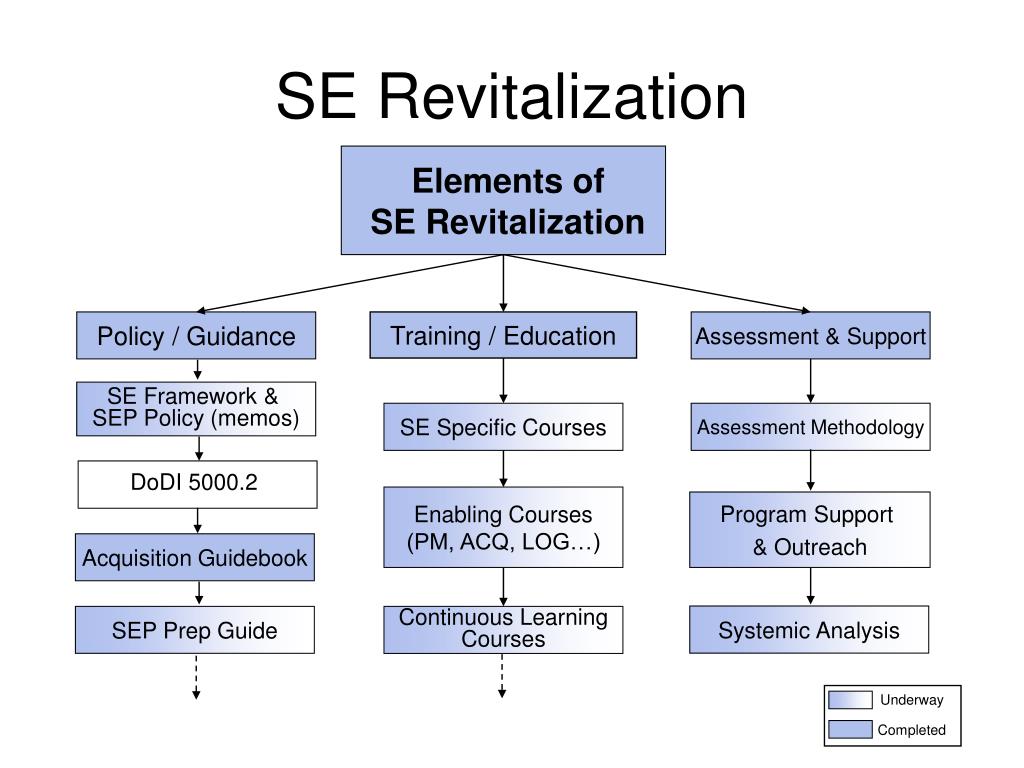 SE Revitalization

Elements of
SE Revitalization

Policy / Guidance

SE Framework &
SEP Policy (memos)

DoDI 5000.2

Acquisition Guidebook

SEP Prep Guide

Training / Education

SE Specific Courses

Enabling Courses
(PM, ACQ, LOG…)

Continuous Learning
Courses

Assessment & Support

Assessment Methodology

Program Support
& Outreach

Systemic Analysis

Underway

Completed